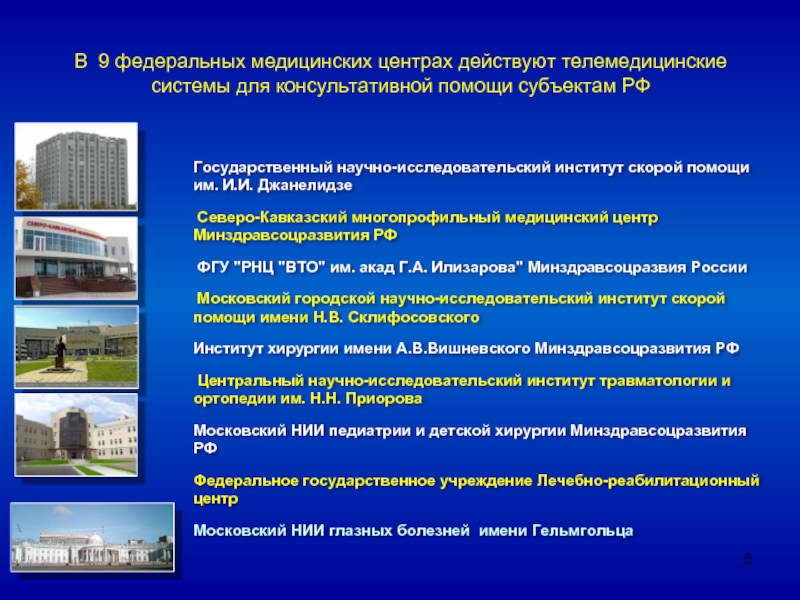 В 9 федеральных медицинских центрах действуют телемедицинские системы для консультативной помощи субъектам РФ

Государственный научно-исследовательский институт скорой помощи им. И.И. Джанелидзе

Северо-Кавказский многопрофильный медицинский центр Минздравсоцразвития РФ

ФГУ "РНЦ "ВТО" им. акад Г.А. Илизарова" Минздравсоцразвия России

Московский городской научно-исследовательский институт скорой помощи имени Н.В. Склифосовского

Институт хирургии имени А.В.Вишневского Минздравсоцразвития РФ

Центральный научно-исследовательский институт травматологии и ортопедии им. Н.Н. Приорова

Московский НИИ педиатрии и детской хирургии Минздравсоцразвития РФ

Федеральное государственное учреждение Лечебно-реабилитационный центр

Московский НИИ глазных болезней имени Гельмгольца

5